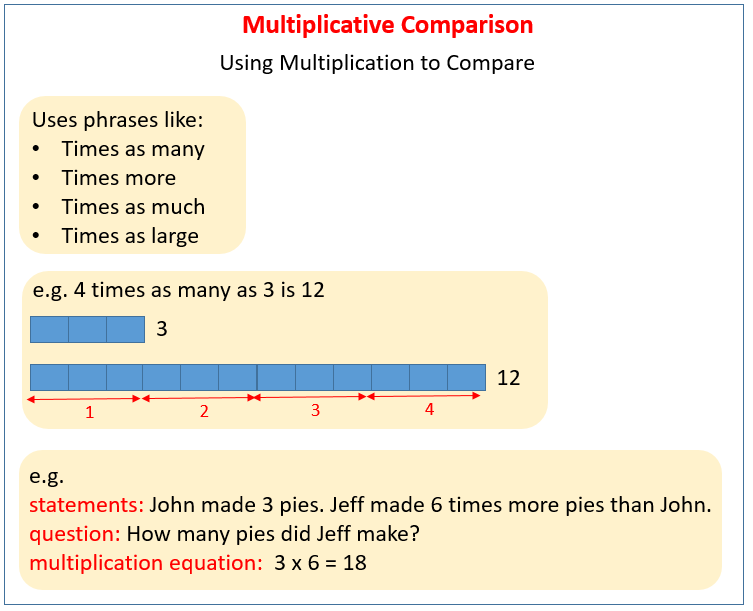 Multiplicative Comparison

Using Multiplication to Compare

Uses phrases like:
• Times as many
• Times more
• Times as much
• Times as large

e.g. 4 times as many as 3 is 12

3

12

1 2 3 4

e.g.
statements: John made 3 pies. Jeff made 6 times more pies than John.
question: How many pies did Jeff make?
multiplication equation: 3 x 6 = 18